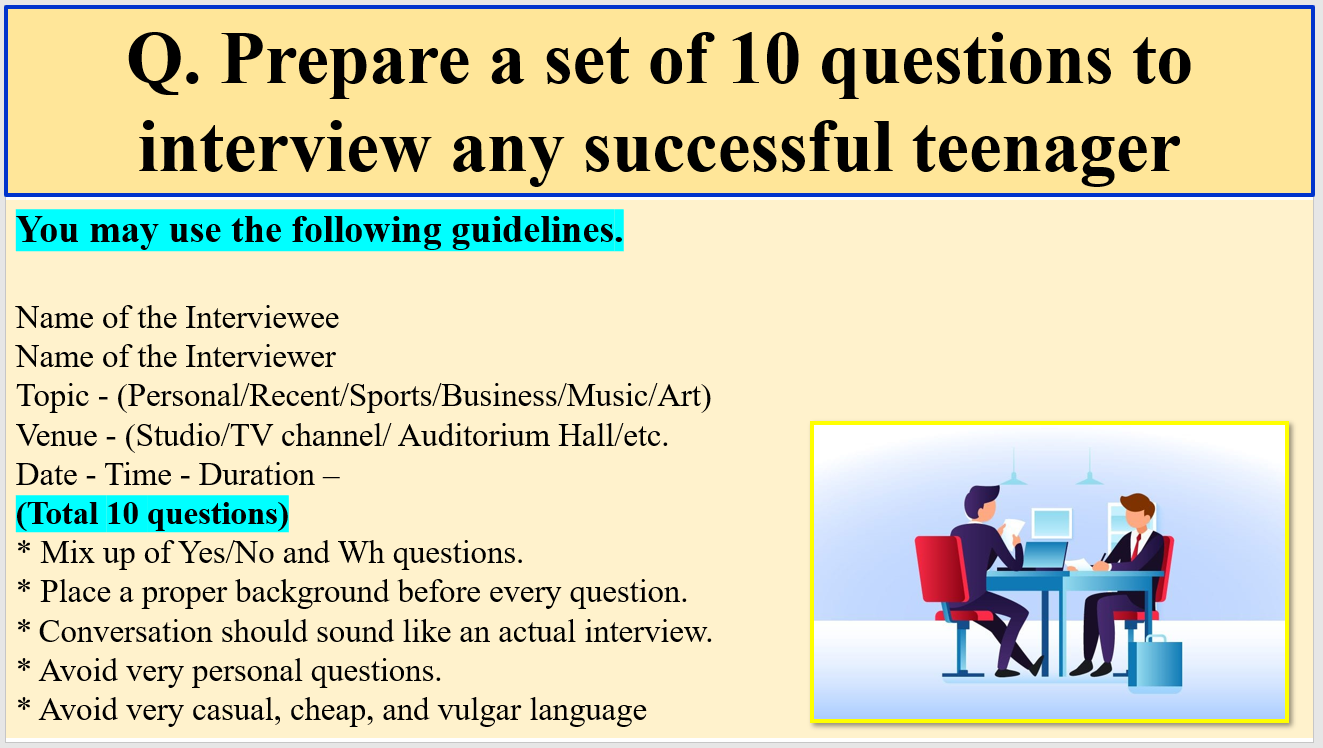 Q. Prepare a set of 10 questions to interview any successful teenager

You may use the following guidelines.

Name of the Interviewee
Name of the Interviewer
Topic - (Personal/Recent/Sports/Business/Music/Art)
Venue - (Studio/TV channel/ Auditorium Hall/etc.
Date - Time - Duration –
(Total 10 questions)
* Mix up of Yes/No and Wh questions.
* Place a proper background before every question.
* Conversation should sound like an actual interview.
* Avoid very personal questions.
* Avoid very casual, cheap, and vulgar language